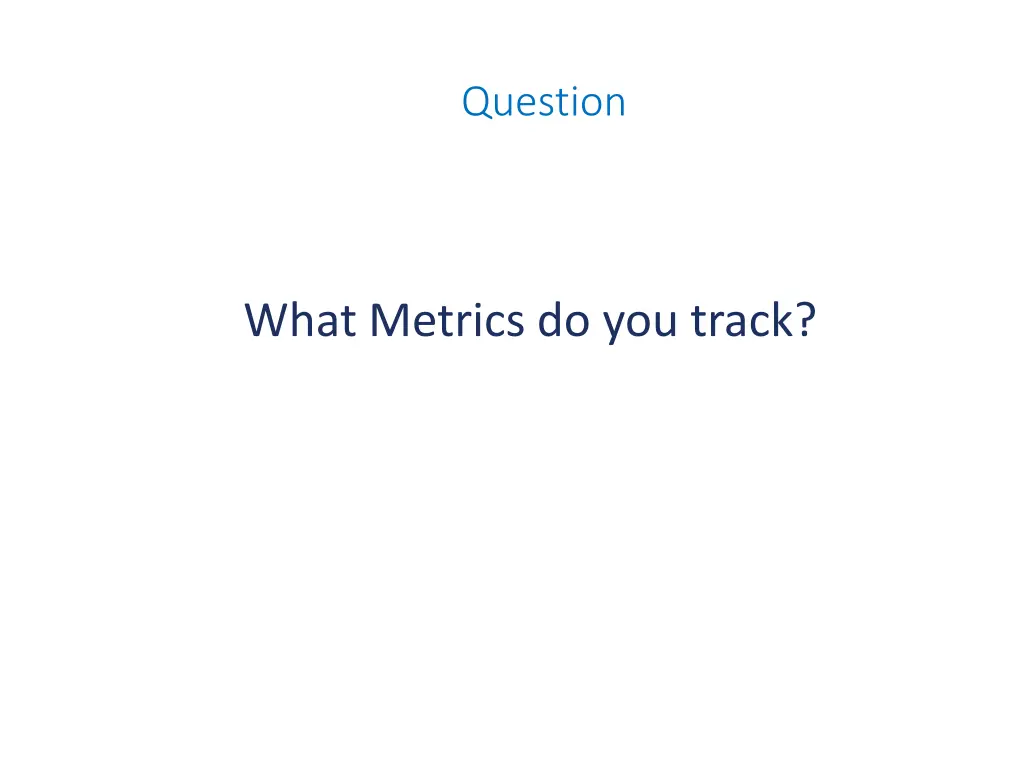 Question

What Metrics do you track?